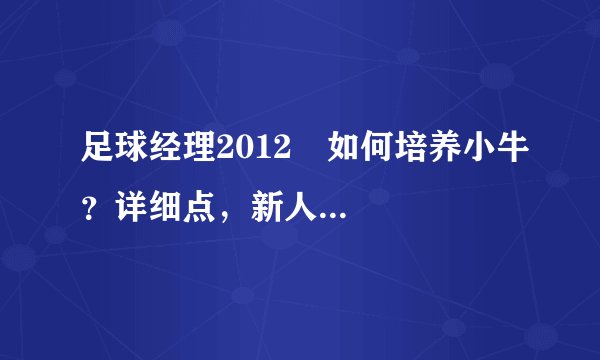 足球经理2012　如何培养小牛？详细点，新人...